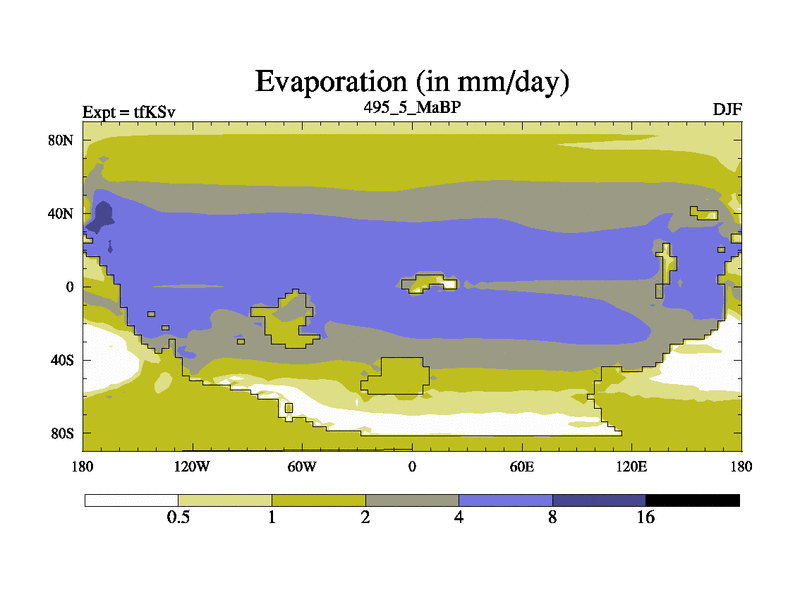 Evaporation (in mm/day)

Expt = tfKSv
495_5_MaBP
DJF

80N
40N
0
40S
80S

180
120W
60W
0
60E
120E
180

0.5
1
2
4
8
16